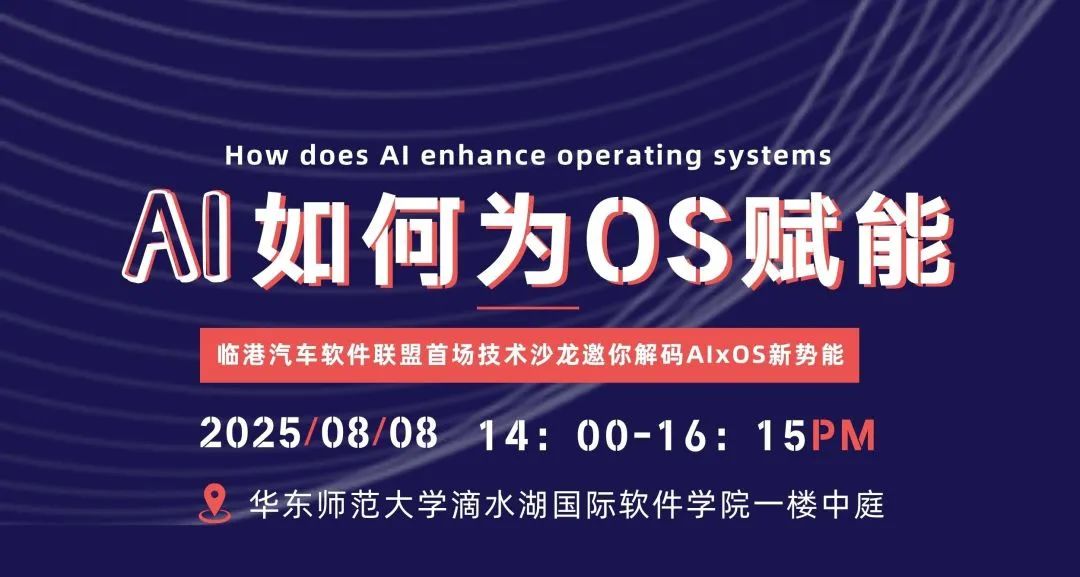 How does AI enhance operating systems

AI如何为OS赋能

临港汽车软件联盟首场技术沙龙邀你解码AIxOS新势能

2025/08/08 14：00-16：15PM

华东师范大学滴水湖国际软件学院一楼中庭